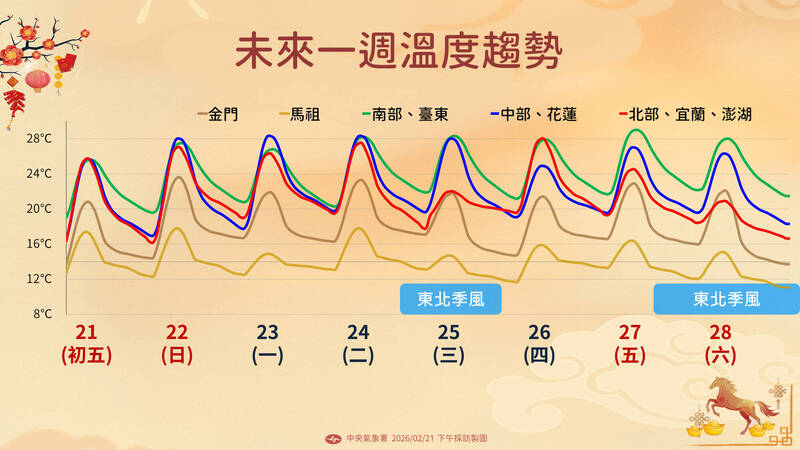 未來一週溫度趨勢

金門　馬祖　南部、臺東　中部、花蓮　北部、宜蘭、澎湖

28°C
24°C
20°C
16°C
12°C
8°C

東北季風　東北季風

21 (初五)　22 (日)　23 (一)　24 (二)　25 (三)　26 (四)　27 (五)　28 (六)

中央氣象署 2026/02/21 下午採訪製圖